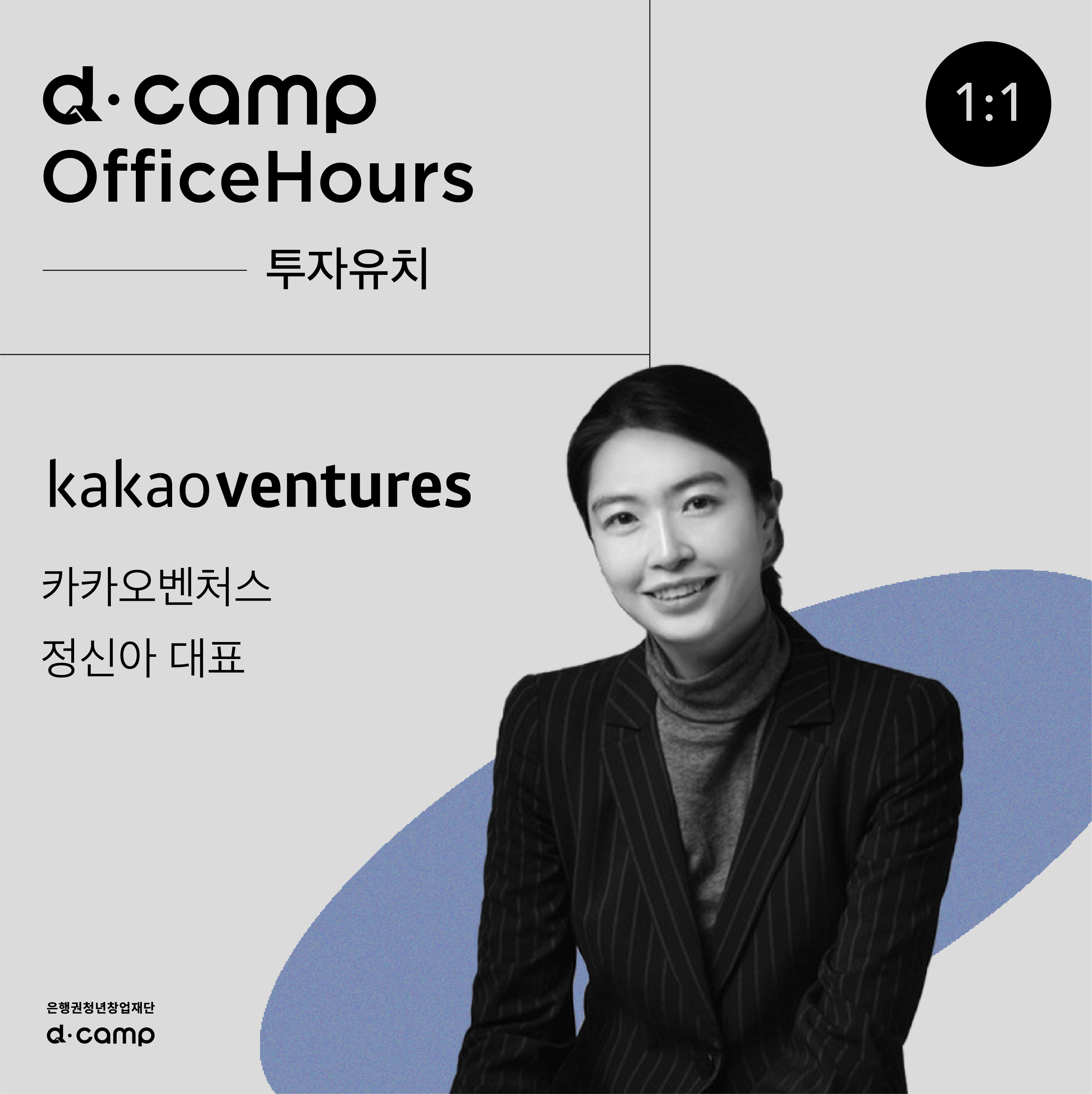 d·camp
OfficeHours

1:1

투자유치

kakaoventures

카카오벤처스
정신아 대표

은행권청년창업재단
d·camp